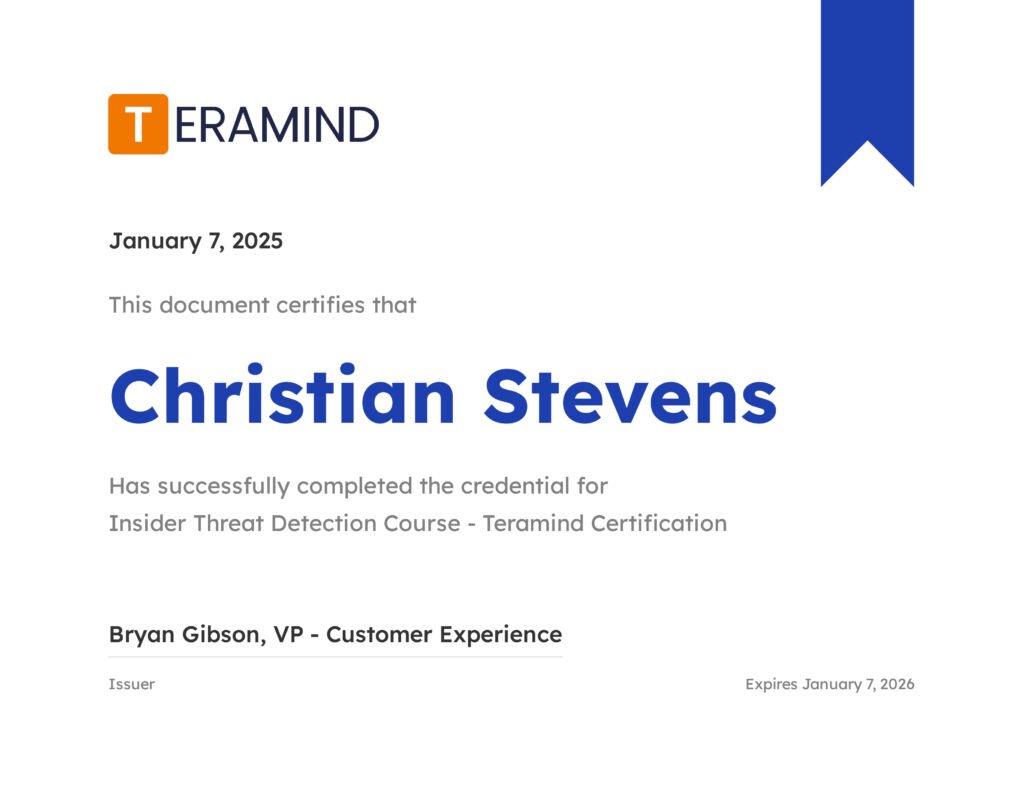 TERAMIND

January 7, 2025

This document certifies that

Christian Stevens

Has successfully completed the credential for
Insider Threat Detection Course - Teramind Certification

Bryan Gibson, VP - Customer Experience

Issuer

Expires January 7, 2026